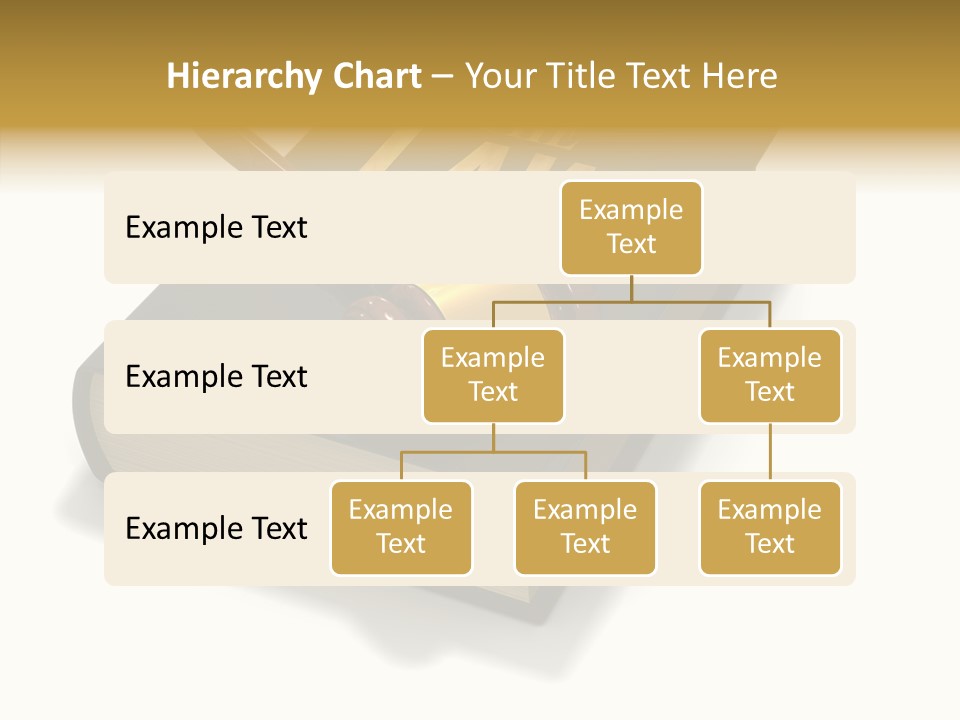 Hierarchy Chart – Your Title Text Here

Example Text

Example Text

Example Text

Example Text

Example Text

Example Text

Example Text

Example Text

Example Text